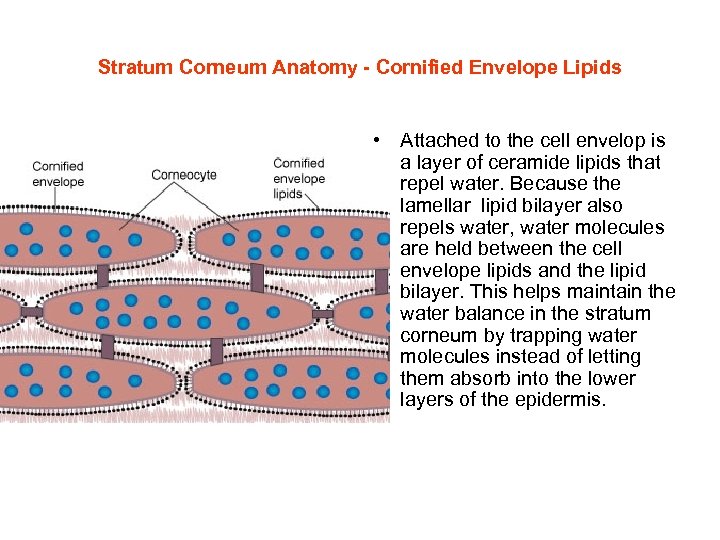 Stratum Corneum Anatomy - Cornified Envelope Lipids

Cornified envelope

Corneocyte

Cornified envelope lipids

• Attached to the cell envelop is a layer of ceramide lipids that repel water. Because the lamellar lipid bilayer also repels water, water molecules are held between the cell envelope lipids and the lipid bilayer. This helps maintain the water balance in the stratum corneum by trapping water molecules instead of letting them absorb into the lower layers of the epidermis.